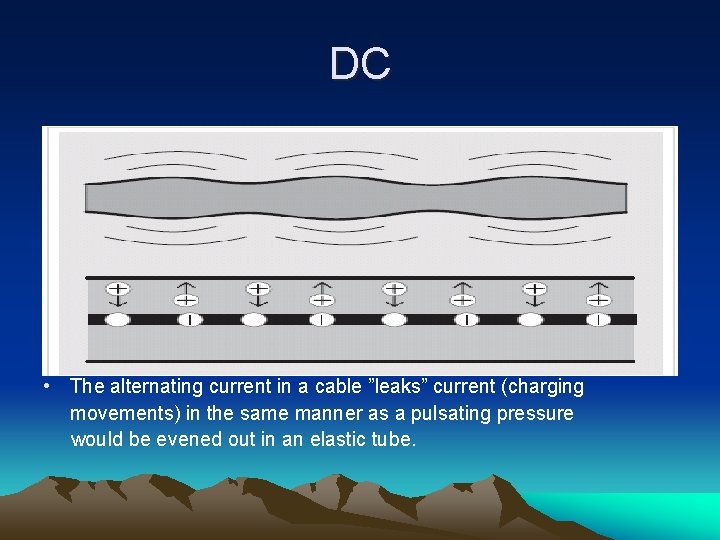 DC

• The alternating current in a cable "leaks" current (charging movements) in the same manner as a pulsating pressure would be evened out in an elastic tube.